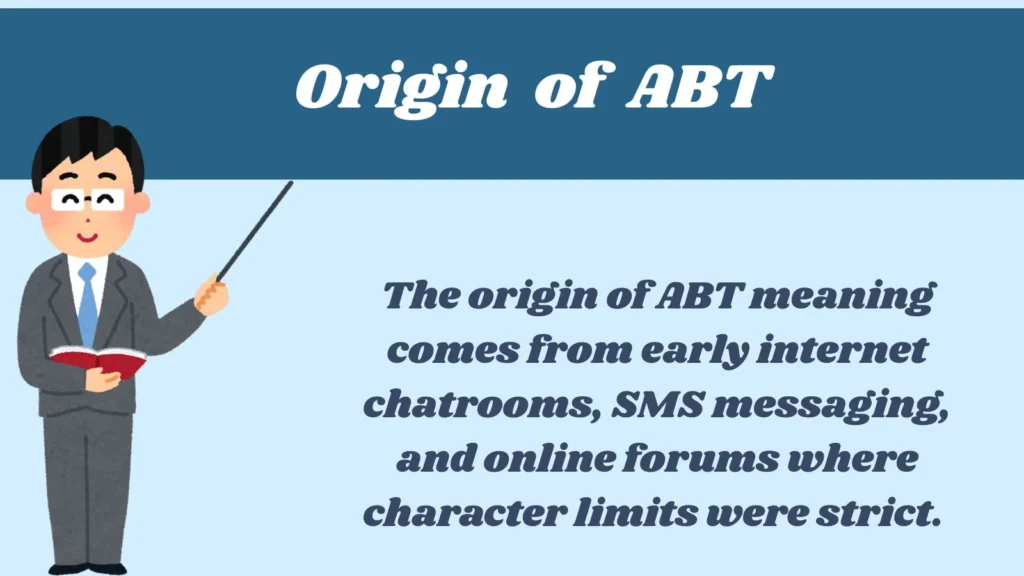 Origin of ABT

The origin of ABT meaning comes from early internet chatrooms, SMS messaging, and online forums where character limits were strict.